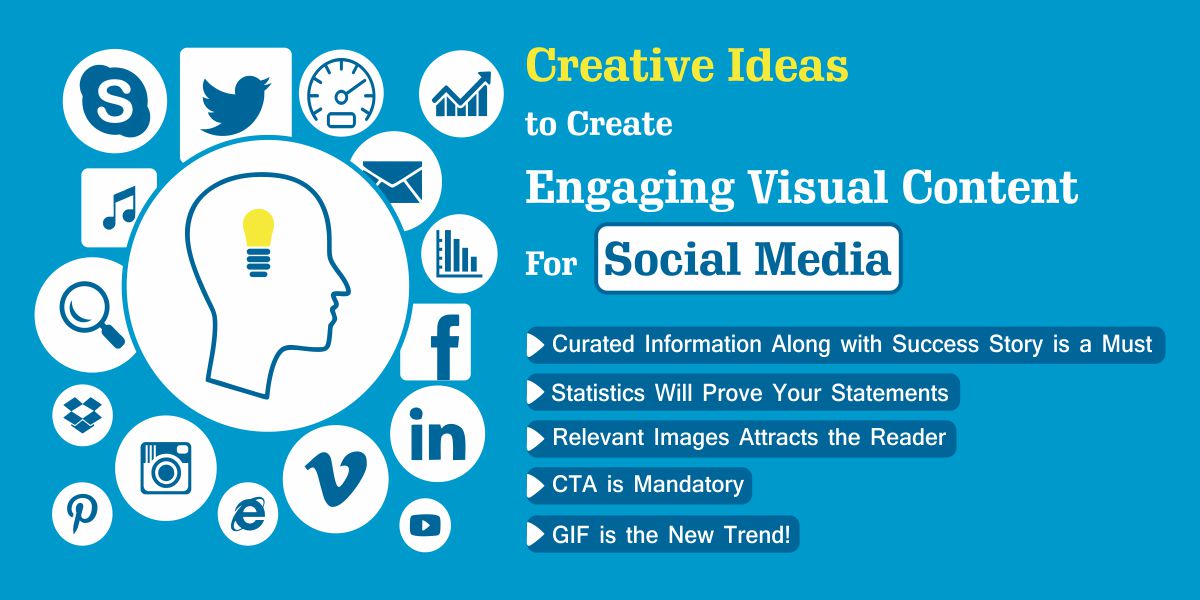 Creative Ideas
to Create
Engaging Visual Content
For Social Media

Curated Information Along with Success Story is a Must

Statistics Will Prove Your Statements

Relevant Images Attracts the Reader

CTA is Mandatory

GIF is the New Trend!